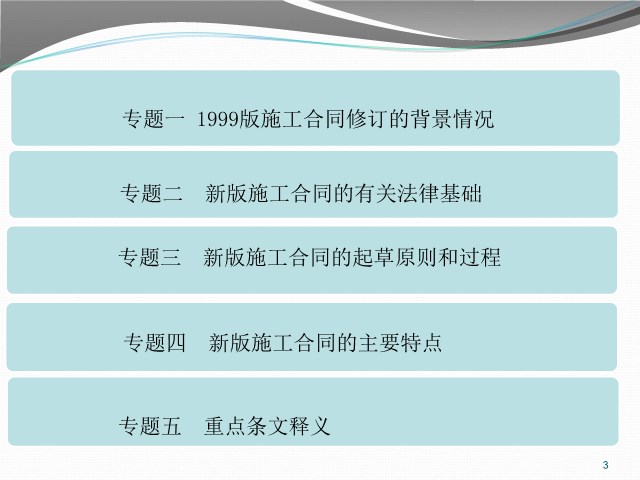 专题一 1999版施工合同修订的背景情况

专题二 新版施工合同的有关法律基础

专题三 新版施工合同的起草原则和过程

专题四 新版施工合同的主要特点

专题五 重点条文释义

3